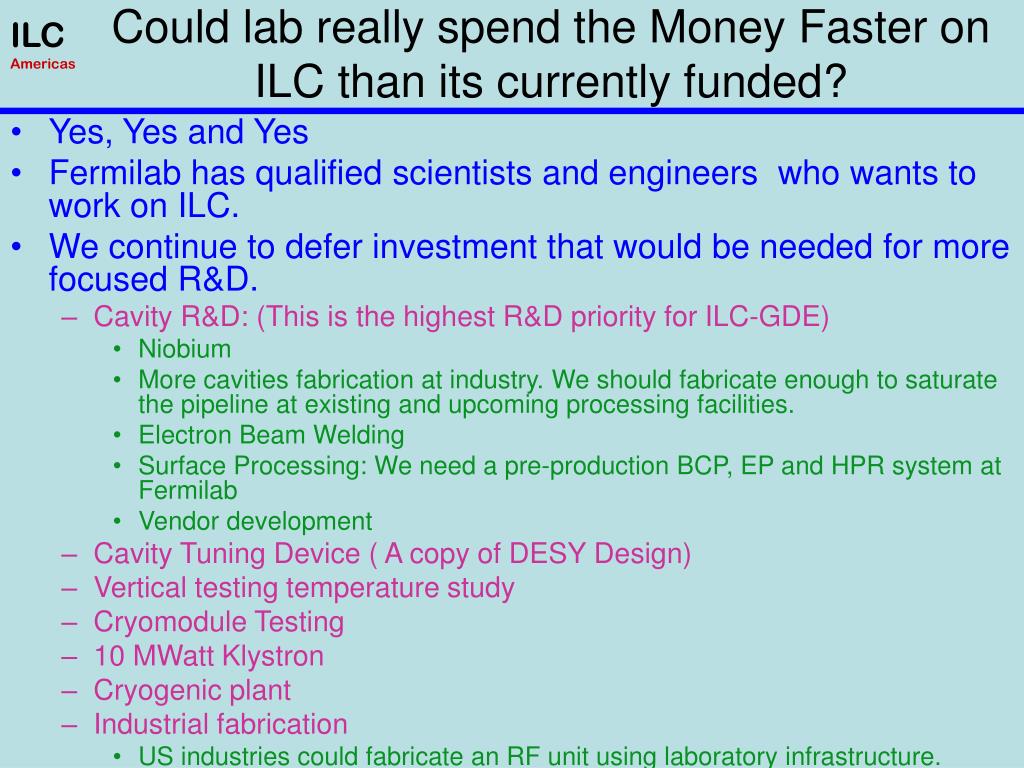 ILC
Americas

Could lab really spend the Money Faster on ILC than its currently funded?

• Yes, Yes and Yes
• Fermilab has qualified scientists and engineers who wants to work on ILC.
• We continue to defer investment that would be needed for more focused R&D.
– Cavity R&D: (This is the highest R&D priority for ILC-GDE)
• Niobium
• More cavities fabrication at industry. We should fabricate enough to saturate the pipeline at existing and upcoming processing facilities.
• Electron Beam Welding
• Surface Processing: We need a pre-production BCP, EP and HPR system at Fermilab
• Vendor development
– Cavity Tuning Device ( A copy of DESY Design)
– Vertical testing temperature study
– Cryomodule Testing
– 10 MWatt Klystron
– Cryogenic plant
– Industrial fabrication
• US industries could fabricate an RF unit using laboratory infrastructure.